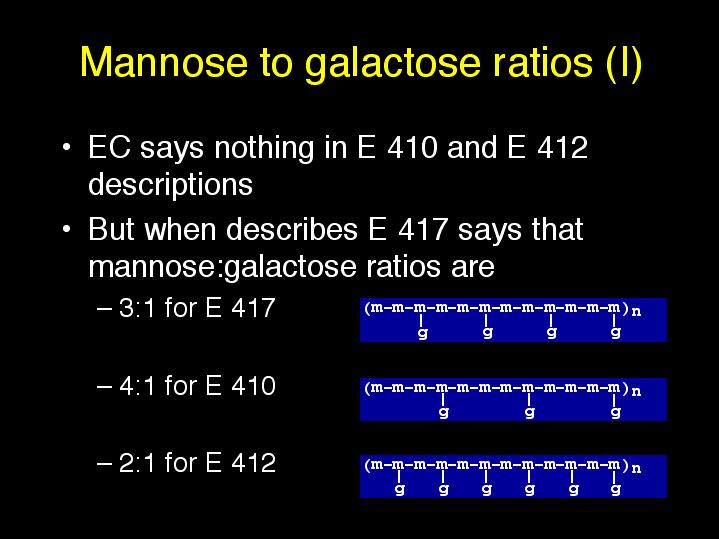 Mannose to galactose ratios (I)

• EC says nothing in E 410 and E 412 descriptions

• But when describes E 417 says that mannose:galactose ratios are

– 3:1 for E 417

(m-m-m-m-m-m-m-m-m-m-m-m)n
g g g g

– 4:1 for E 410

(m-m-m-m-m-m-m-m-m-m-m-m)n
g g g

– 2:1 for E 412

(m-m-m-m-m-m-m-m-m-m-m-m)n
g g g g g g